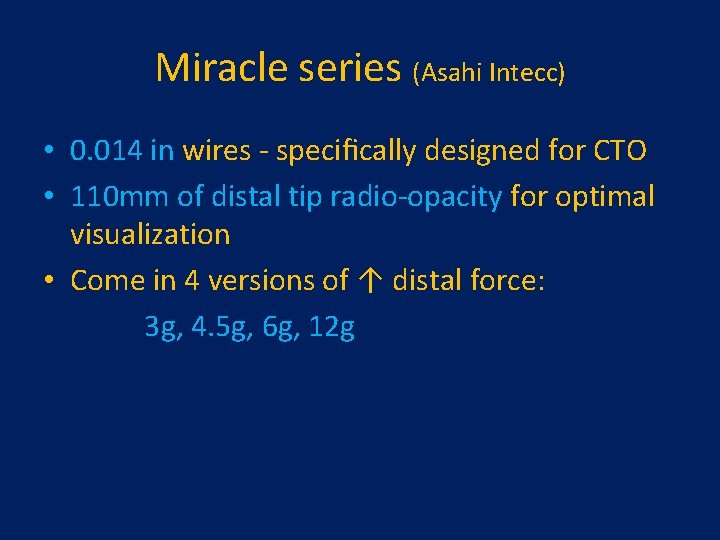 Miracle series (Asahi Intecc)

• 0.014 in wires - specifically designed for CTO
• 110mm of distal tip radio-opacity for optimal visualization
• Come in 4 versions of ↑ distal force:
3g, 4.5g, 6g, 12g